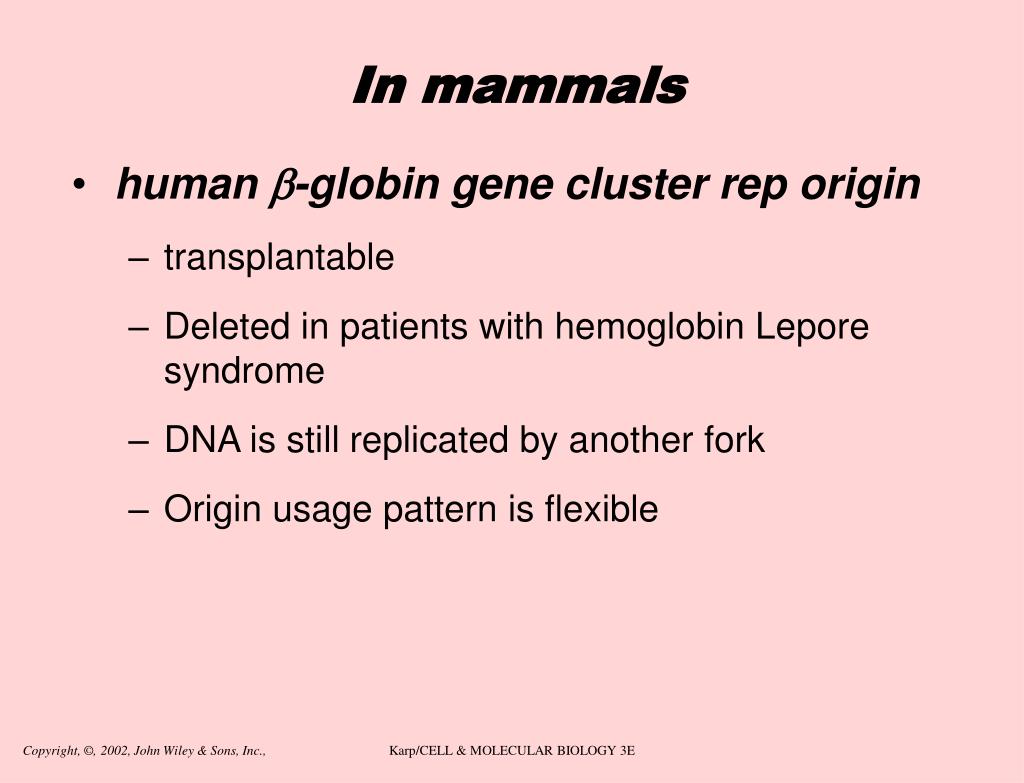 In mammals

• human $\beta$-globin gene cluster rep origin
  – transplantable
  – Deleted in patients with hemoglobin Lepore syndrome
  – DNA is still replicated by another fork
  – Origin usage pattern is flexible

Copyright, ©, 2002, John Wiley & Sons, Inc.,

Karp/CELL & MOLECULAR BIOLOGY 3E